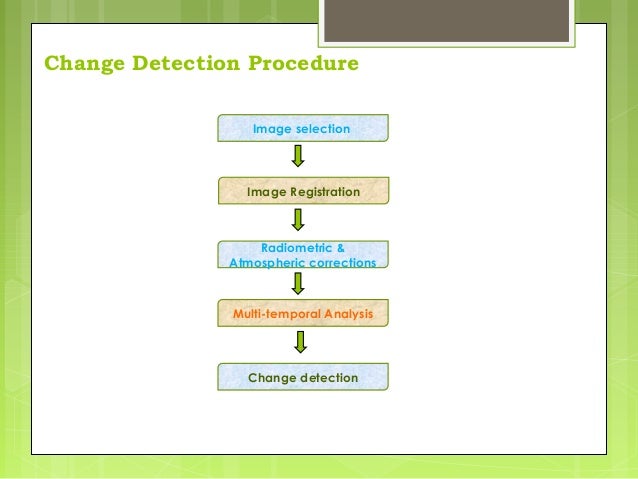 Change Detection Procedure

Image selection

Image Registration

Radiometric & Atmospheric corrections

Multi-temporal Analysis

Change detection